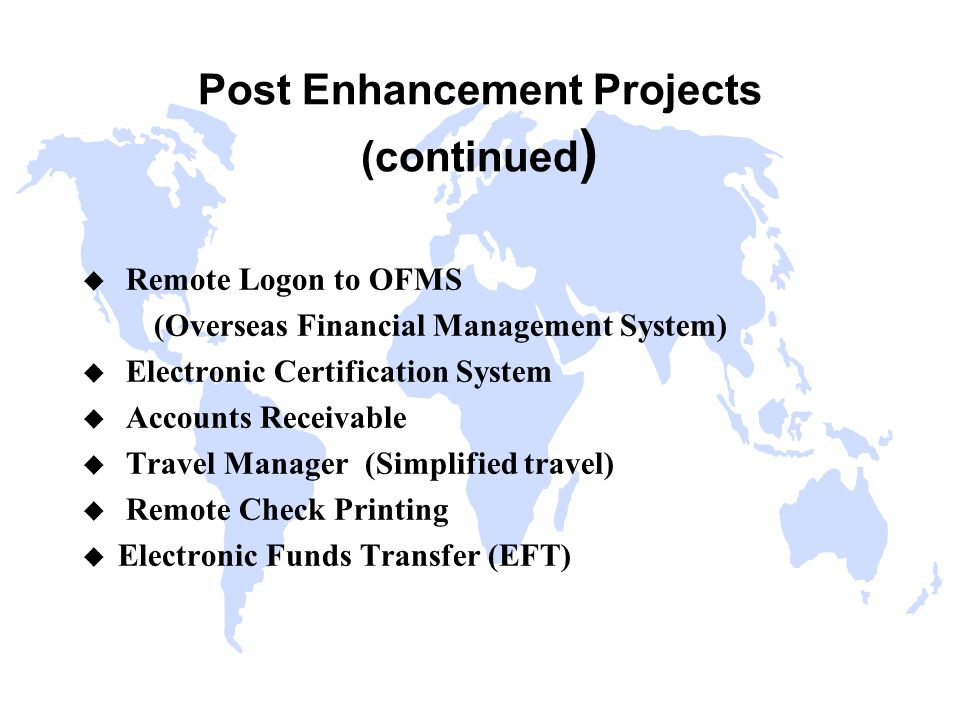 Post Enhancement Projects (continued)

◆ Remote Logon to OFMS (Overseas Financial Management System)
◆ Electronic Certification System
◆ Accounts Receivable
◆ Travel Manager (Simplified travel)
◆ Remote Check Printing
◆ Electronic Funds Transfer (EFT)